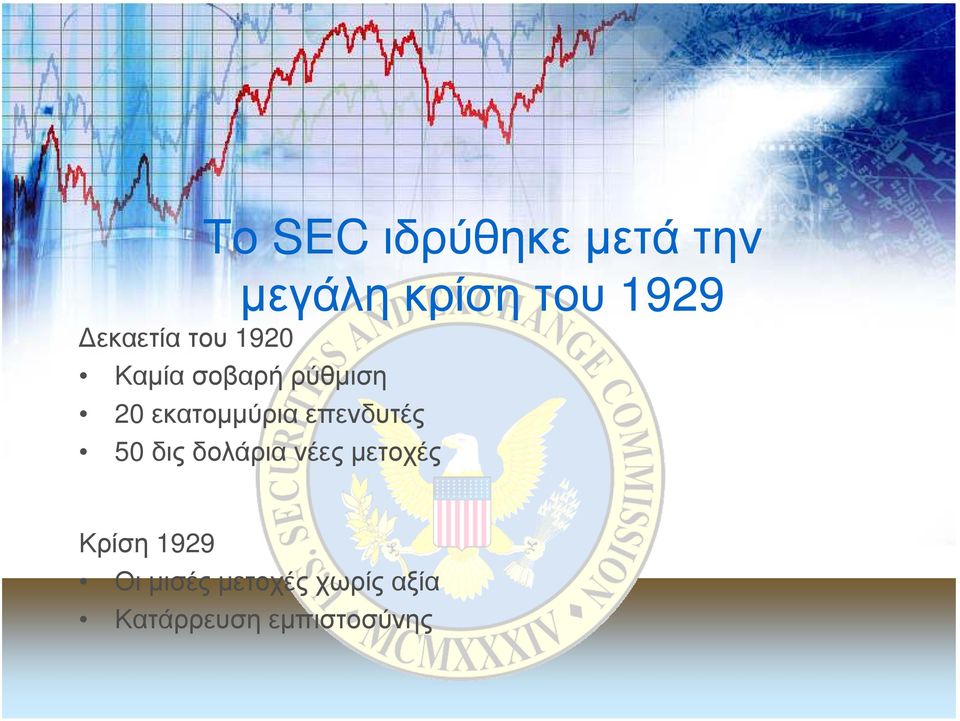 Το SEC ιδρύθηκε μετά την μεγάλη κρίση του 1929

Δεκαετία του 1920
• Καμία σοβαρή ρύθμιση
• 20 εκατομμύρια επενδυτές
• 50 δις δολάρια νέες μετοχές

Κρίση 1929
• Οι μισές μετοχές χωρίς αξία
• Κατάρρευση εμπιστοσύνης

SECURITIES AND EXCHANGE COMMISSION MCMXXXIV